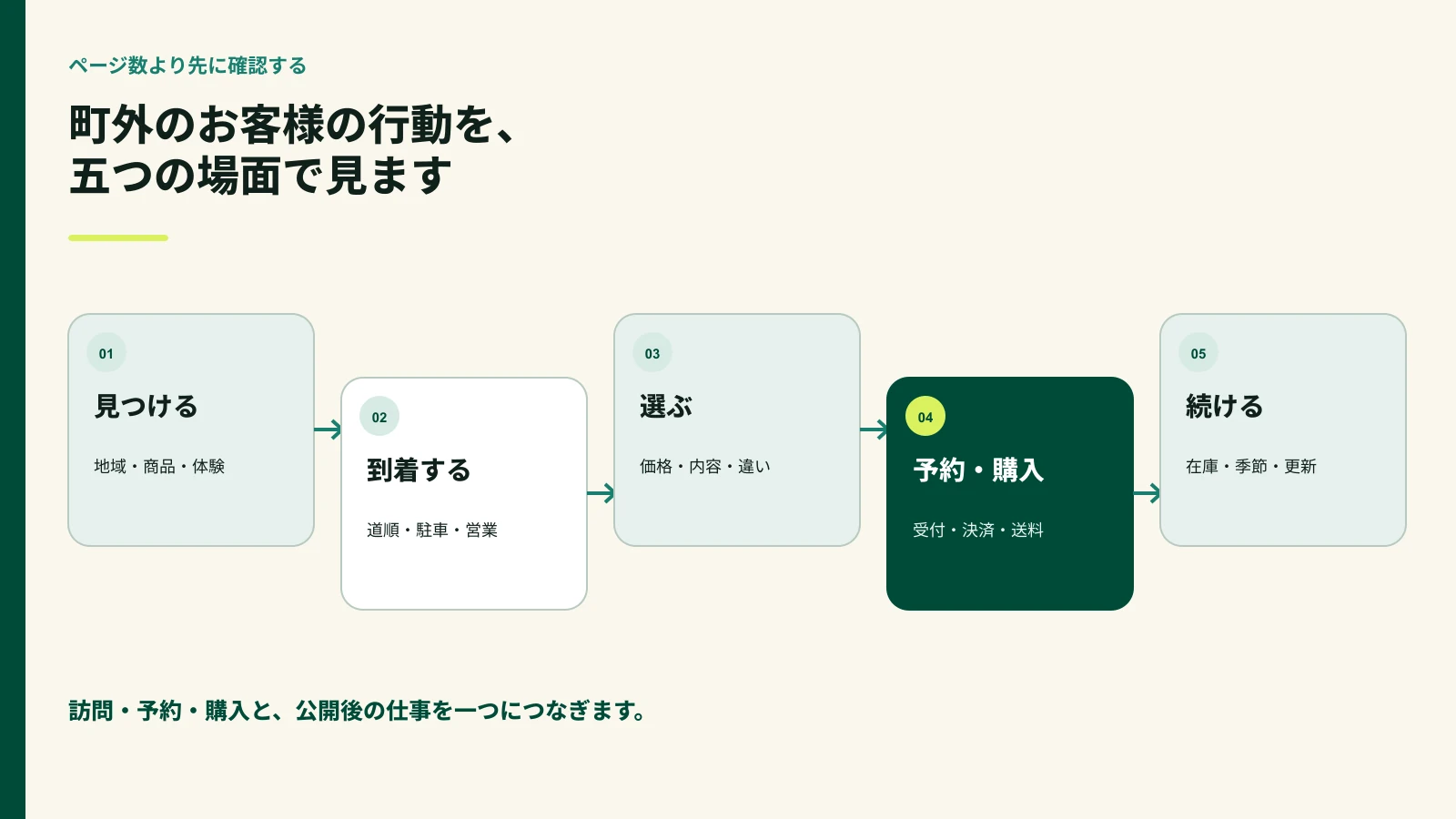 ページ数より先に確認する

町外のお客様の行動を、
五つの場面で見ます

01
見つける
地域・商品・体験

02
到着する
道順・駐車・営業

03
選ぶ
価格・内容・違い

04
予約・購入
受付・決済・送料

05
続ける
在庫・季節・更新

訪問・予約・購入と、公開後の仕事を一つにつなぎます。